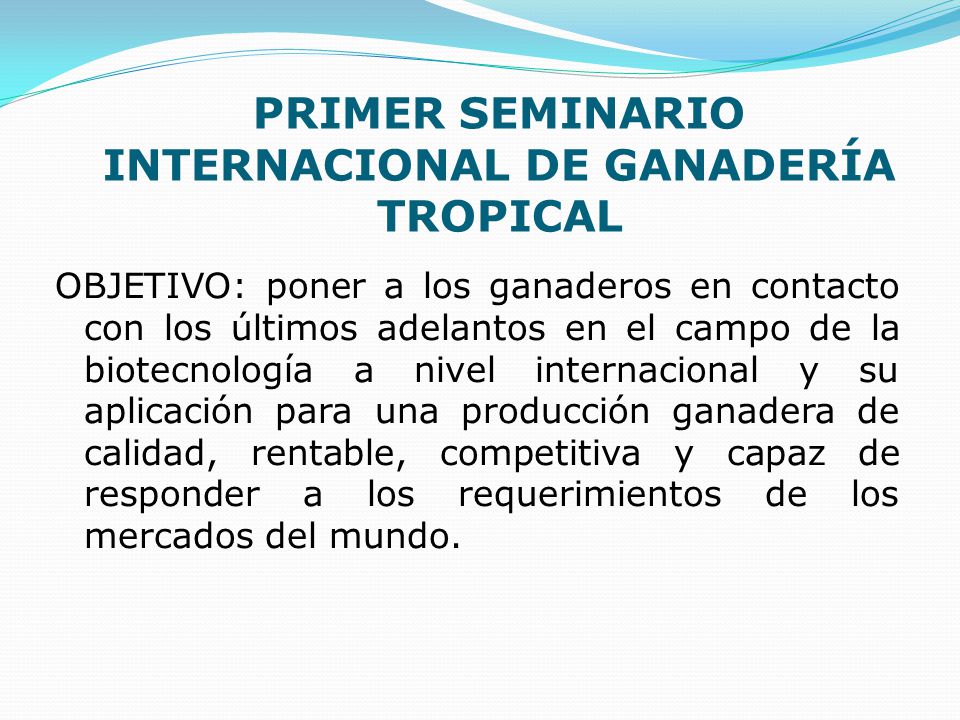 PRIMER SEMINARIO INTERNACIONAL DE GANADERÍA TROPICAL

OBJETIVO: poner a los ganaderos en contacto con los últimos adelantos en el campo de la biotecnología a nivel internacional y su aplicación para una producción ganadera de calidad, rentable, competitiva y capaz de responder a los requerimientos de los mercados del mundo.